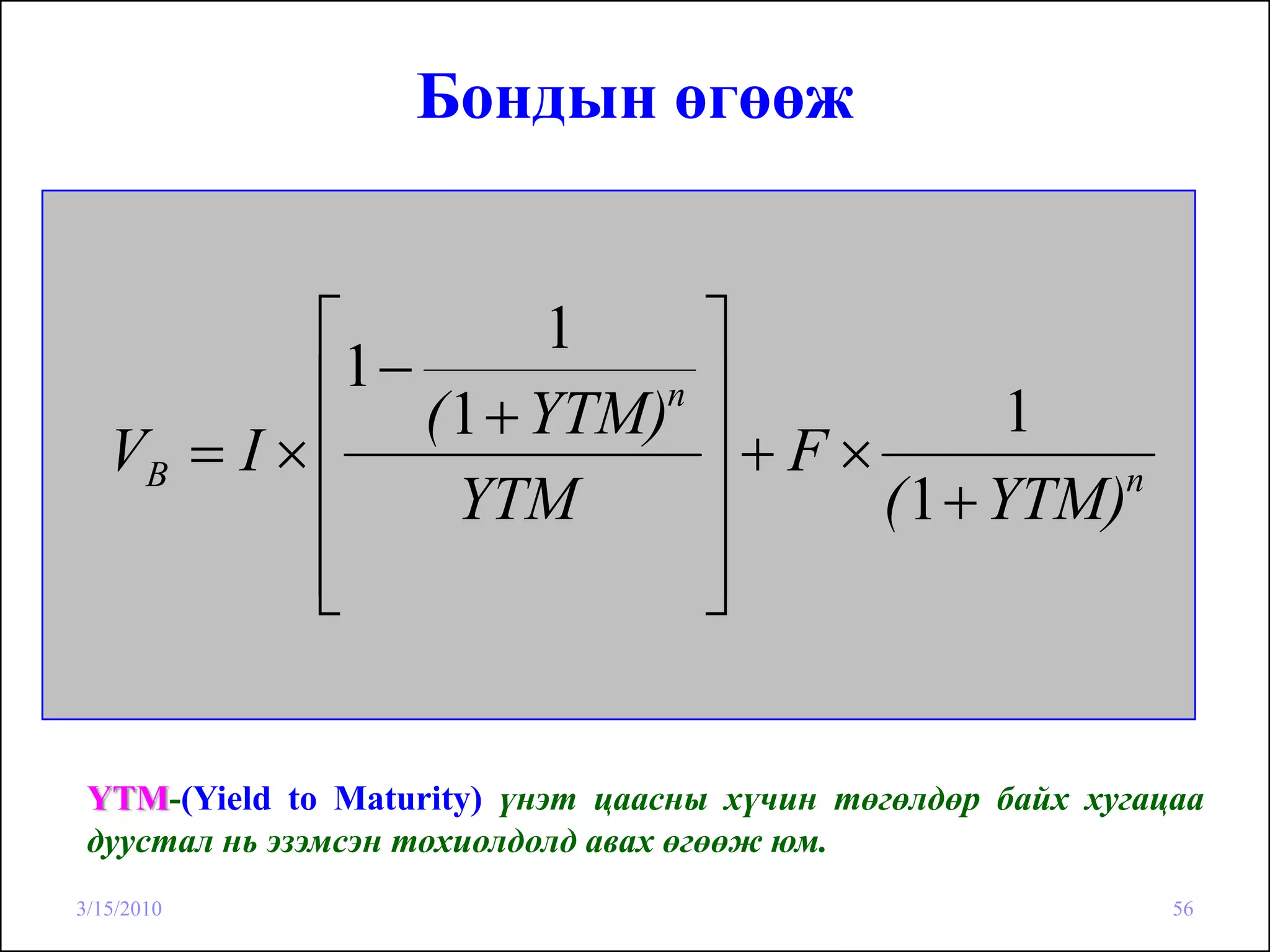 Бондын өгөөж

$V_B = I \times \left[ \frac{1 - \frac{1}{(1+YTM)^n}}{YTM} \right] + F \times \frac{1}{(1+YTM)^n}$

YTM-(Yield to Maturity) үнэт цаасны хүчин төгөлдөр байх хугацаа дуустал нь эзэмсэн тохиолдолд авах өгөөж юм.

3/15/2010

56